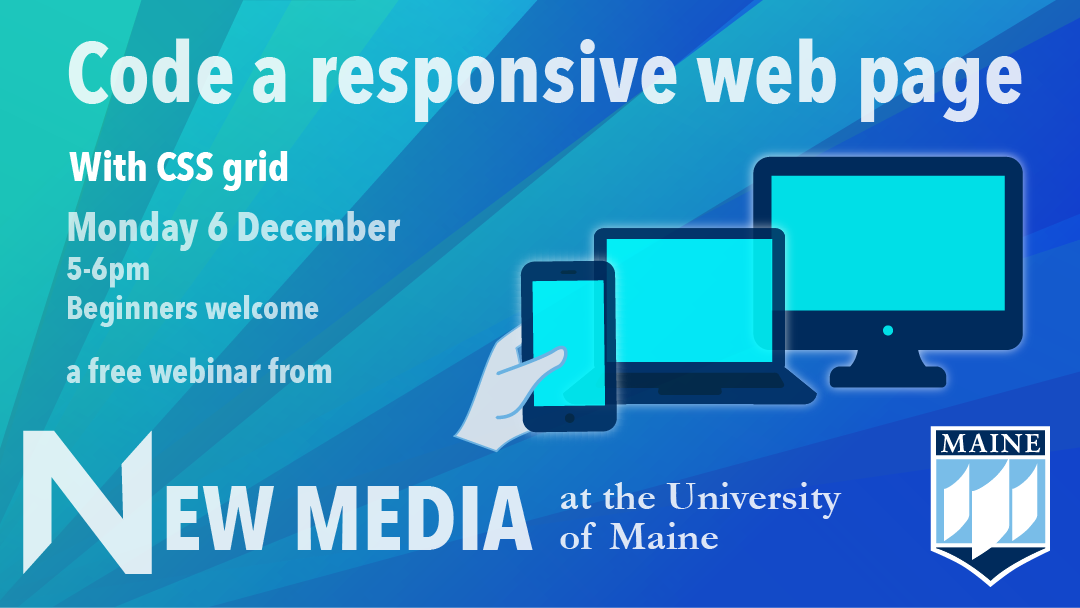 Code a responsive web page

With CSS grid

Monday 6 December
5-6pm
Beginners welcome

a free webinar from

NEW MEDIA at the University of Maine

MAINE